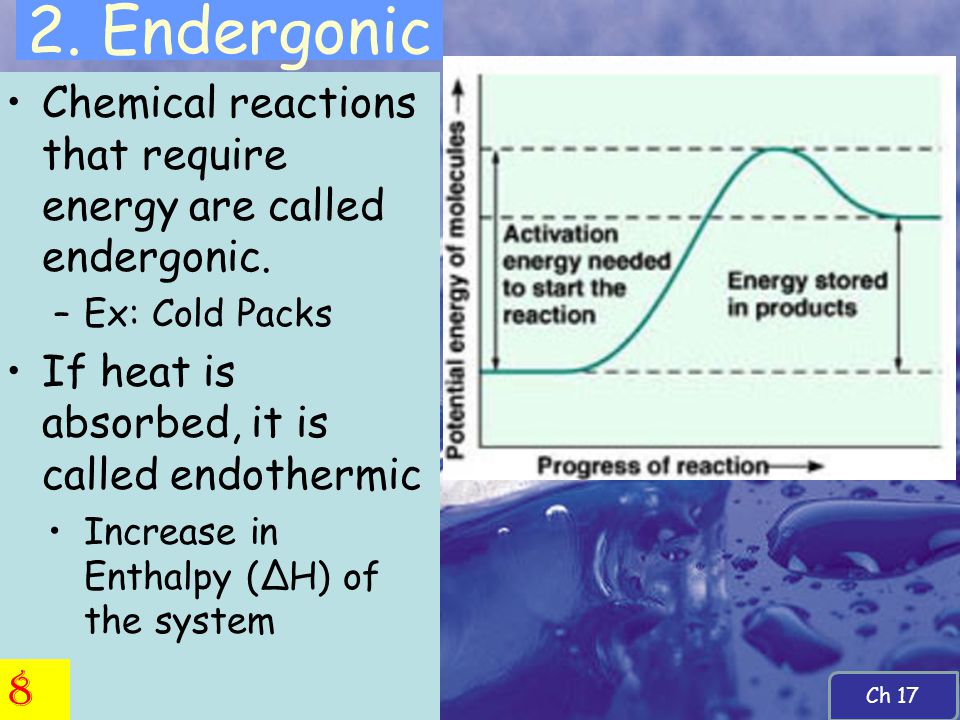 2. Endergonic

• Chemical reactions that require energy are called endergonic.
 – Ex: Cold Packs
• If heat is absorbed, it is called endothermic
 • Increase in Enthalpy ($\Delta H$) of the system

Potential energy of molecules

Activation energy needed to start the reaction

Energy stored in products

Progress of reaction

8

Ch 17